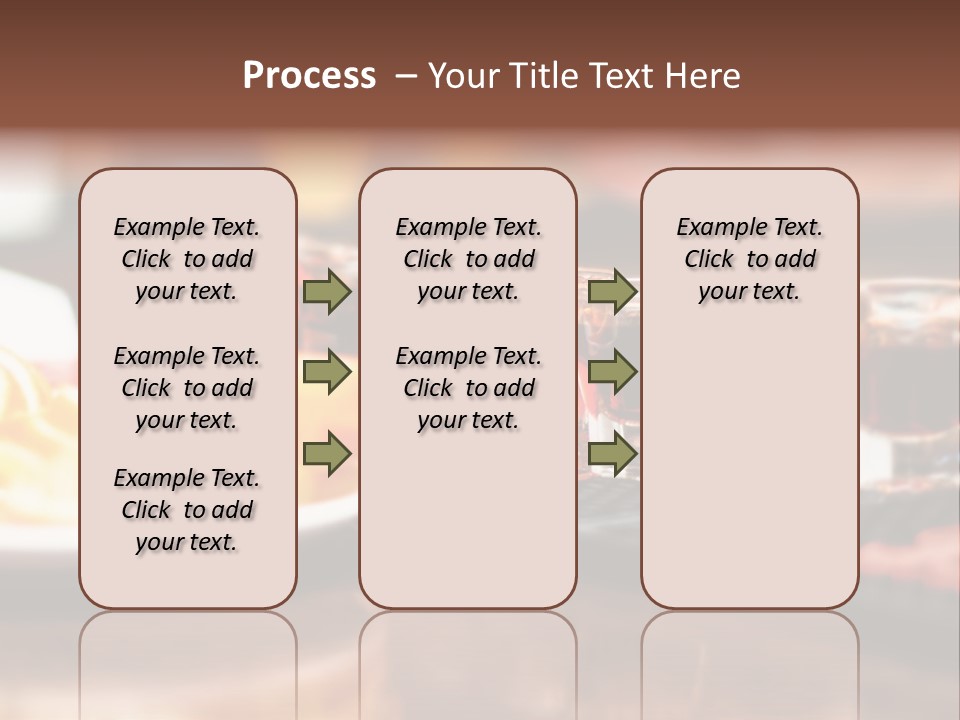 Process – Your Title Text Here

Example Text. Click to add your text.

Example Text. Click to add your text.

Example Text. Click to add your text.

Example Text. Click to add your text.

Example Text. Click to add your text.

Example Text. Click to add your text.